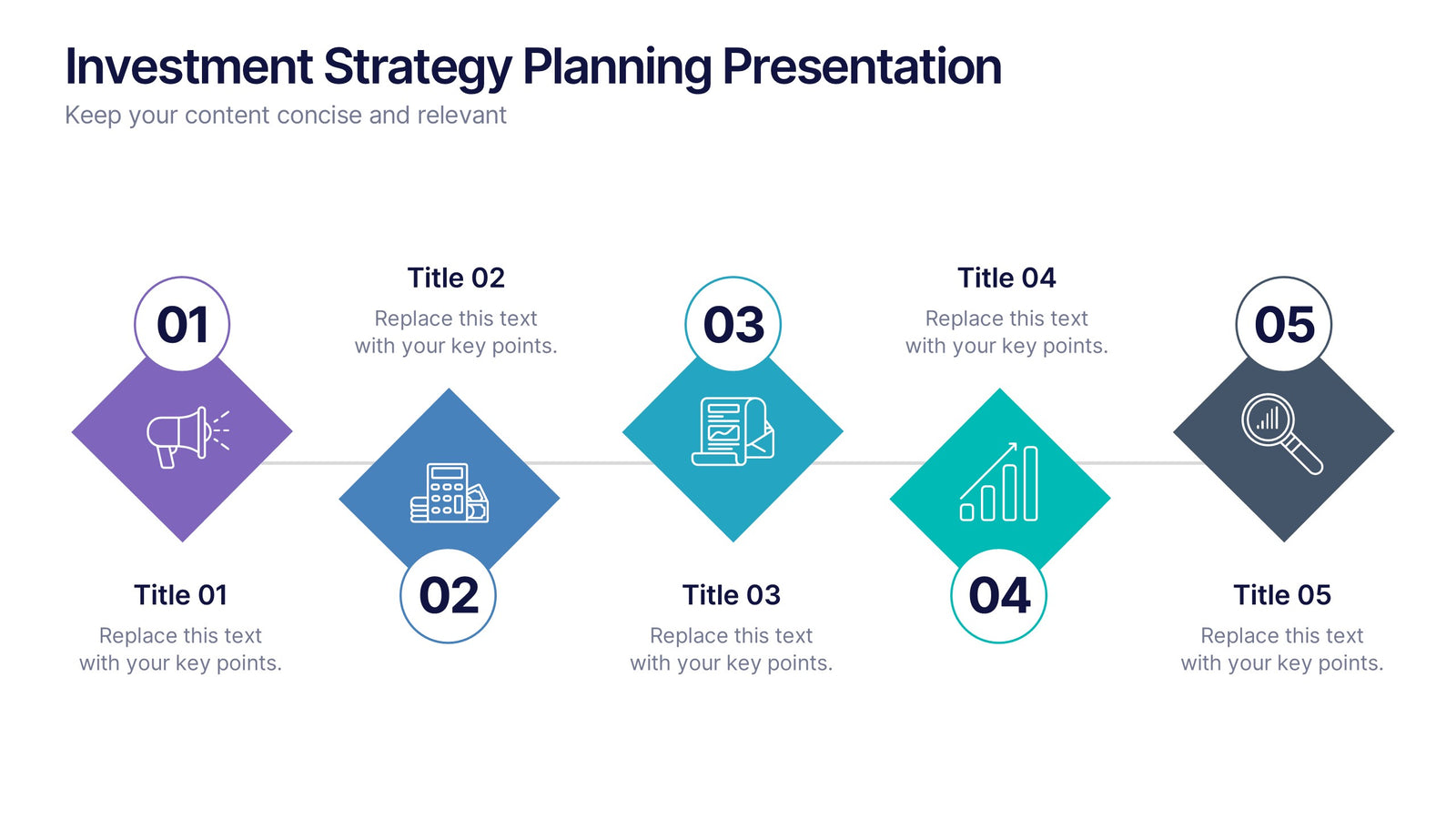 Investment Strategy Planning Presentation
Keep your content concise and relevant

01

Title 01
Replace this text with your key points.

Title 02
Replace this text with your key points.

02

03

Title 03
Replace this text with your key points.

Title 04
Replace this text with your key points.

04

05

Title 05
Replace this text with your key points.